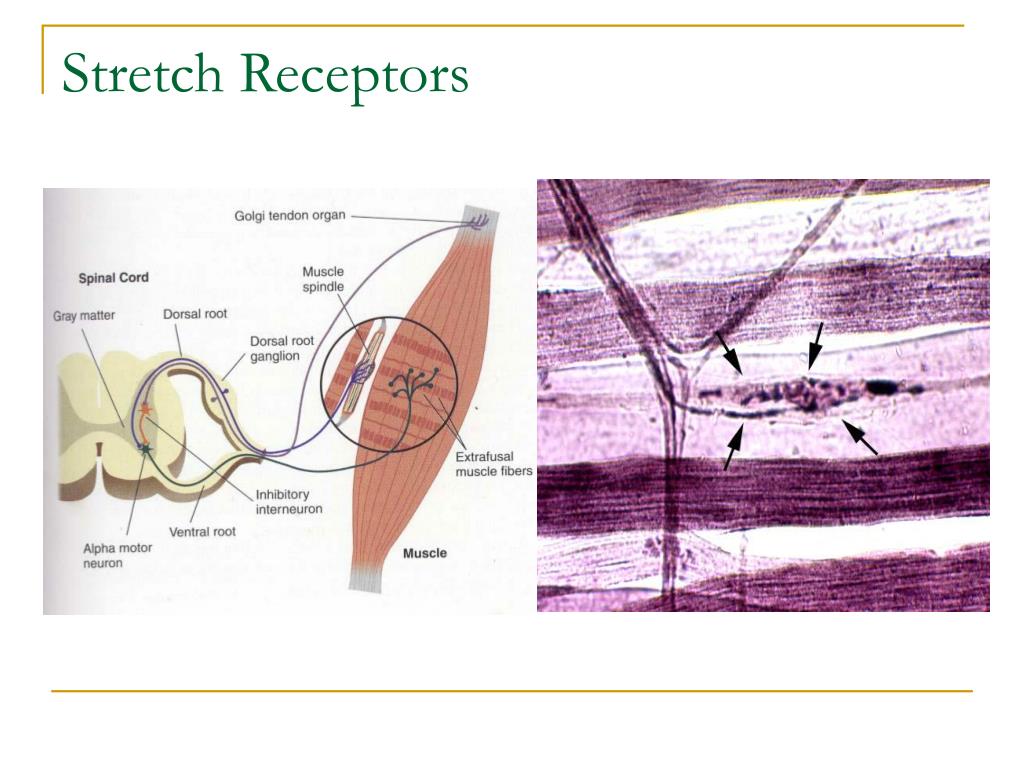 Stretch Receptors

Golgi tendon organ

Spinal Cord

Muscle spindle

Gray matter

Dorsal root

Dorsal root ganglion

Extrafusal muscle fibers

Inhibitory interneuron

Ventral root

Alpha motor neuron

Muscle